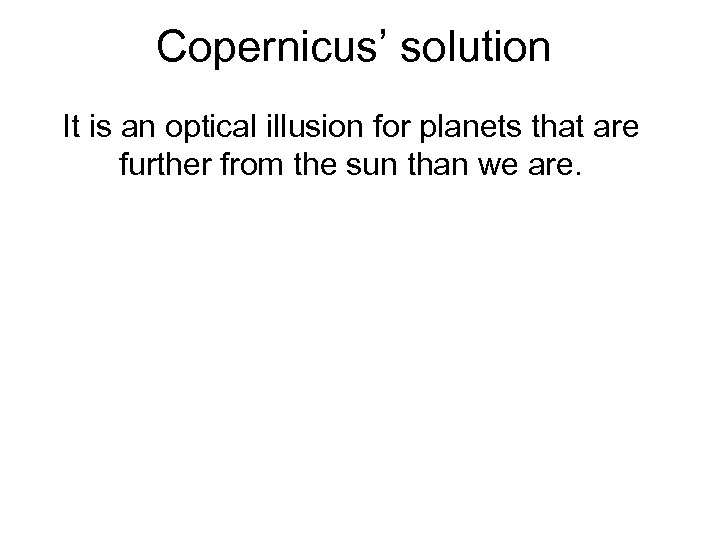 Copernicus’ solution

It is an optical illusion for planets that are further from the sun than we are.